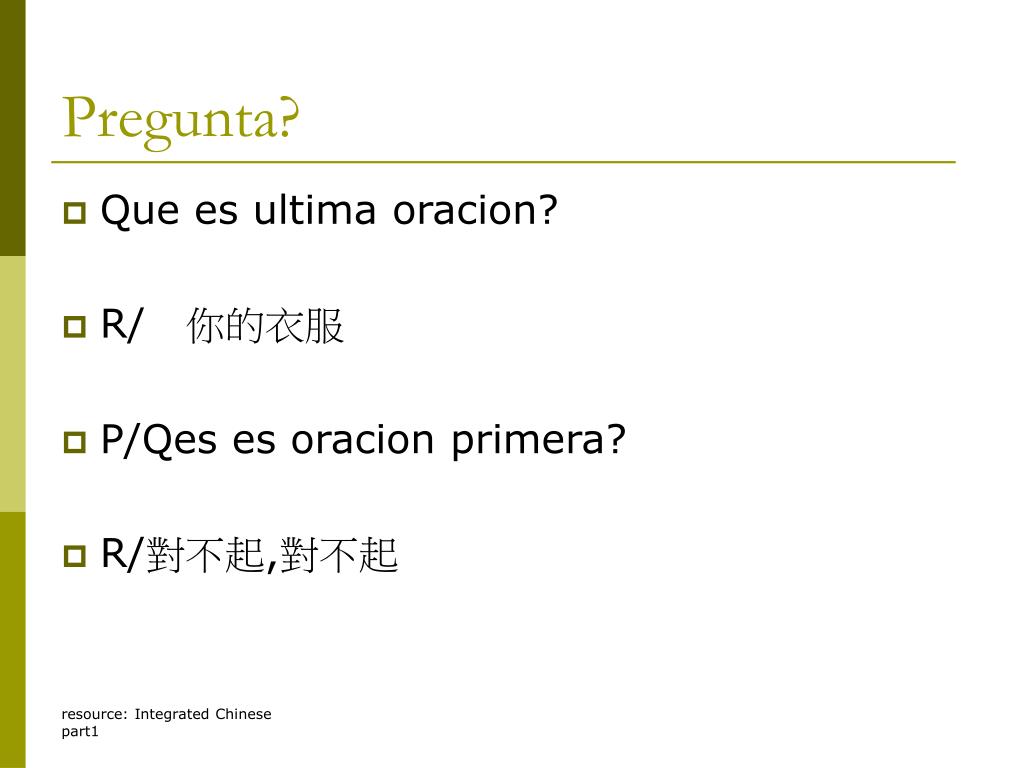 Pregunta?

Que es ultima oracion?

R/ 你的衣服

P/Qes es oracion primera?

R/對不起,對不起

resource: Integrated Chinese part1